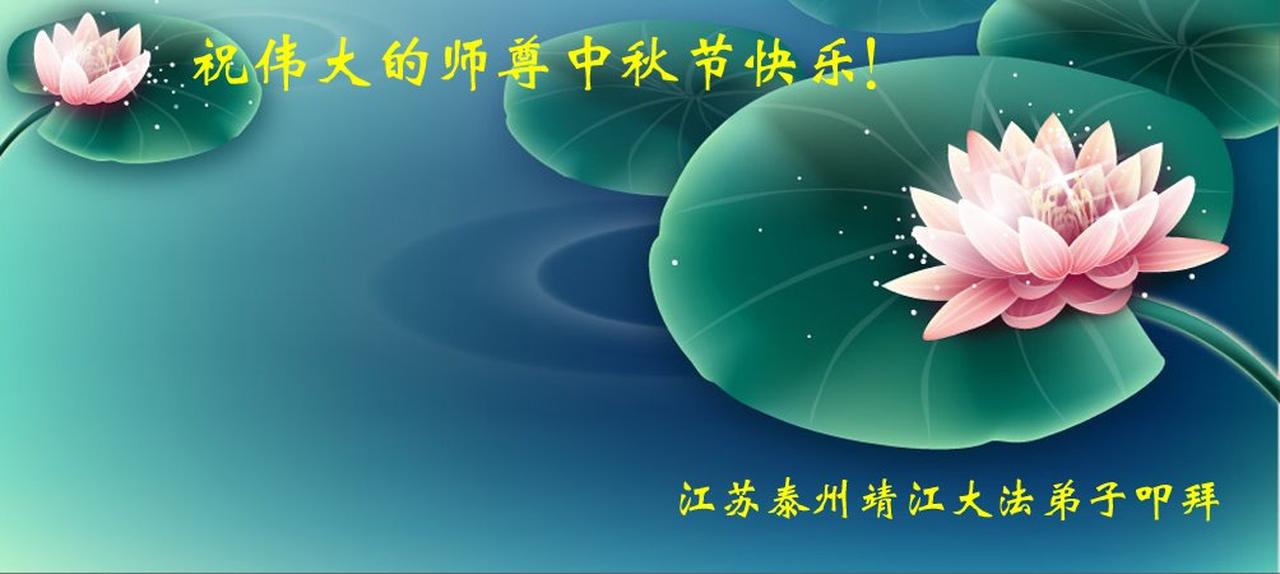 祝伟大的师尊中秋节快乐!

江苏泰州靖江大法弟子叩拜